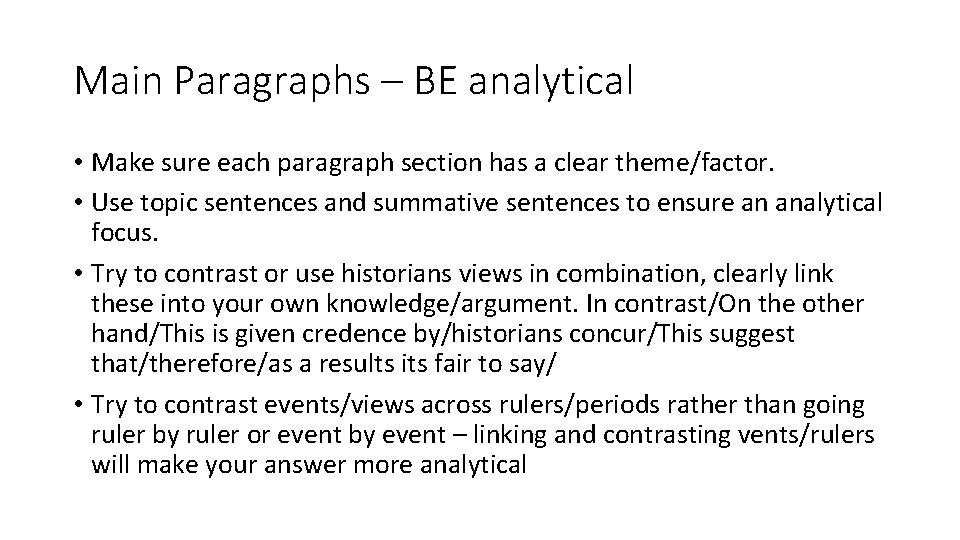 Main Paragraphs – BE analytical

• Make sure each paragraph section has a clear theme/factor.
• Use topic sentences and summative sentences to ensure an analytical focus.
• Try to contrast or use historians views in combination, clearly link these into your own knowledge/argument. In contrast/On the other hand/This is given credence by/historians concur/This suggest that/therefore/as a results its fair to say/
• Try to contrast events/views across rulers/periods rather than going ruler by ruler or event by event – linking and contrasting vents/rulers will make your answer more analytical